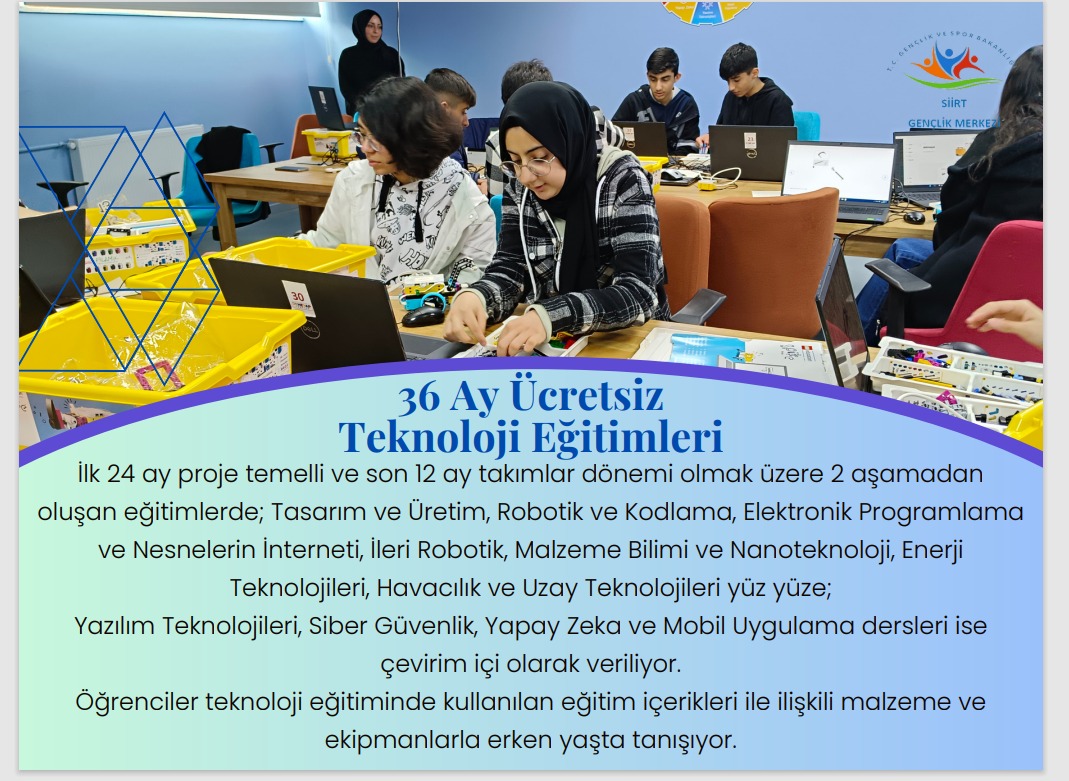 T.C. GENÇLİK VE SPOR BAKANLIĞI
SİİRT
GENÇLİK MERKEZİ

30

36 Ay Ücretsiz
Teknoloji Eğitimleri

İlk 24 ay proje temelli ve son 12 ay takımlar dönemi olmak üzere 2 aşamadan oluşan eğitimlerde; Tasarım ve Üretim, Robotik ve Kodlama, Elektronik Programlama ve Nesnelerin İnterneti, İleri Robotik, Malzeme Bilimi ve Nanoteknoloji, Enerji Teknolojileri, Havacılık ve Uzay Teknolojileri yüz yüze;
Yazılım Teknolojileri, Siber Güvenlik, Yapay Zeka ve Mobil Uygulama dersleri ise çevirim içi olarak veriliyor.
Öğrenciler teknoloji eğitiminde kullanılan eğitim içerikleri ile ilişkili malzeme ve ekipmanlarla erken yaşta tanışıyor.